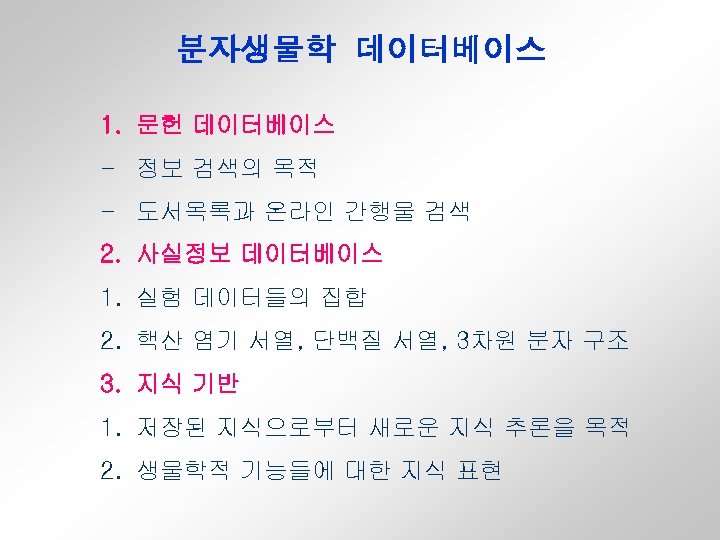 분자생물학 데이터베이스

1. 문헌 데이터베이스

- 정보 검색의 목적

- 도서목록과 온라인 간행물 검색

2. 사실정보 데이터베이스

1. 실험 데이터들의 집합

2. 핵산 염기 서열, 단백질 서열, 3차원 분자 구조

3. 지식 기반

1. 저장된 지식으로부터 새로운 지식 추론을 목적

2. 생물학적 기능들에 대한 지식 표현